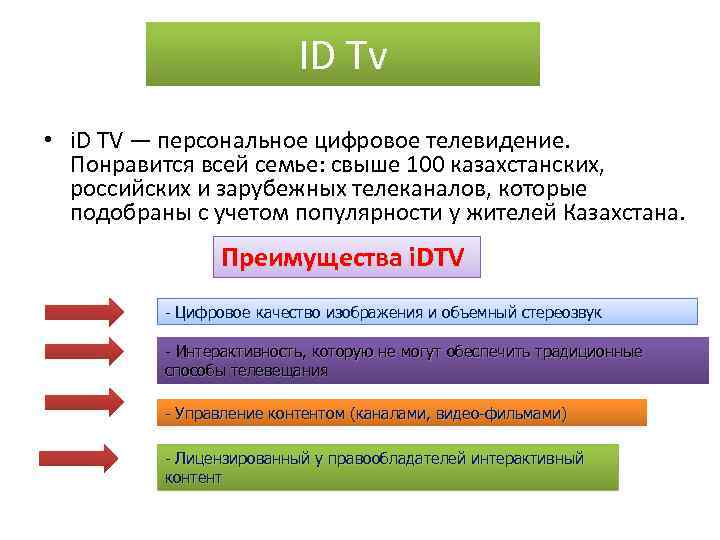 ID Tv

• iD TV — персональное цифровое телевидение. Понравится всей семье: свыше 100 казахстанских, российских и зарубежных телеканалов, которые подобраны с учетом популярности у жителей Казахстана.

Преимущества iDTV

- Цифровое качество изображения и объемный стереозвук

- Интерактивность, которую не могут обеспечить традиционные способы телевещания

- Управление контентом (каналами, видео-фильмами)

- Лицензированный у правообладателей интерактивный контент